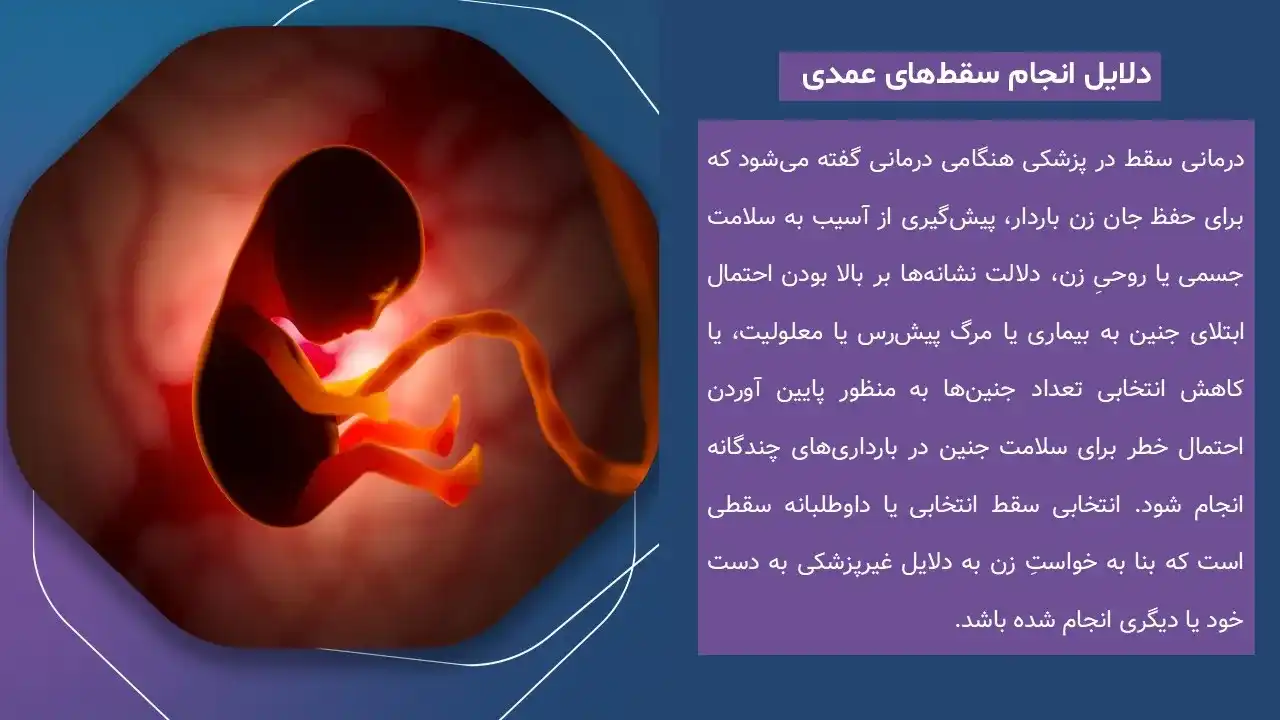 دلایل انجام سقط‌های عمدی

درمانی سقط در پزشکی هنگامی درمانی گفته می‌شود که برای حفظ جان زن باردار، پیش‌گیری از آسیب به سلامت جسمی یا روحیِ زن، دلالت نشانه‌ها بر بالا بودن احتمال ابتلای جنین به بیماری یا مرگ پیش‌رس یا معلولیت، یا کاهش انتخابی تعداد جنین‌ها به منظور پایین آوردن احتمال خطر برای سلامت جنین در بارداری‌های چندگانه انجام شود. انتخابی سقط انتخابی یا داوطلبانه سقطی است که بنا به خواستِ زن به دلایل غیرپزشکی به دست خود یا دیگری انجام شده باشد.